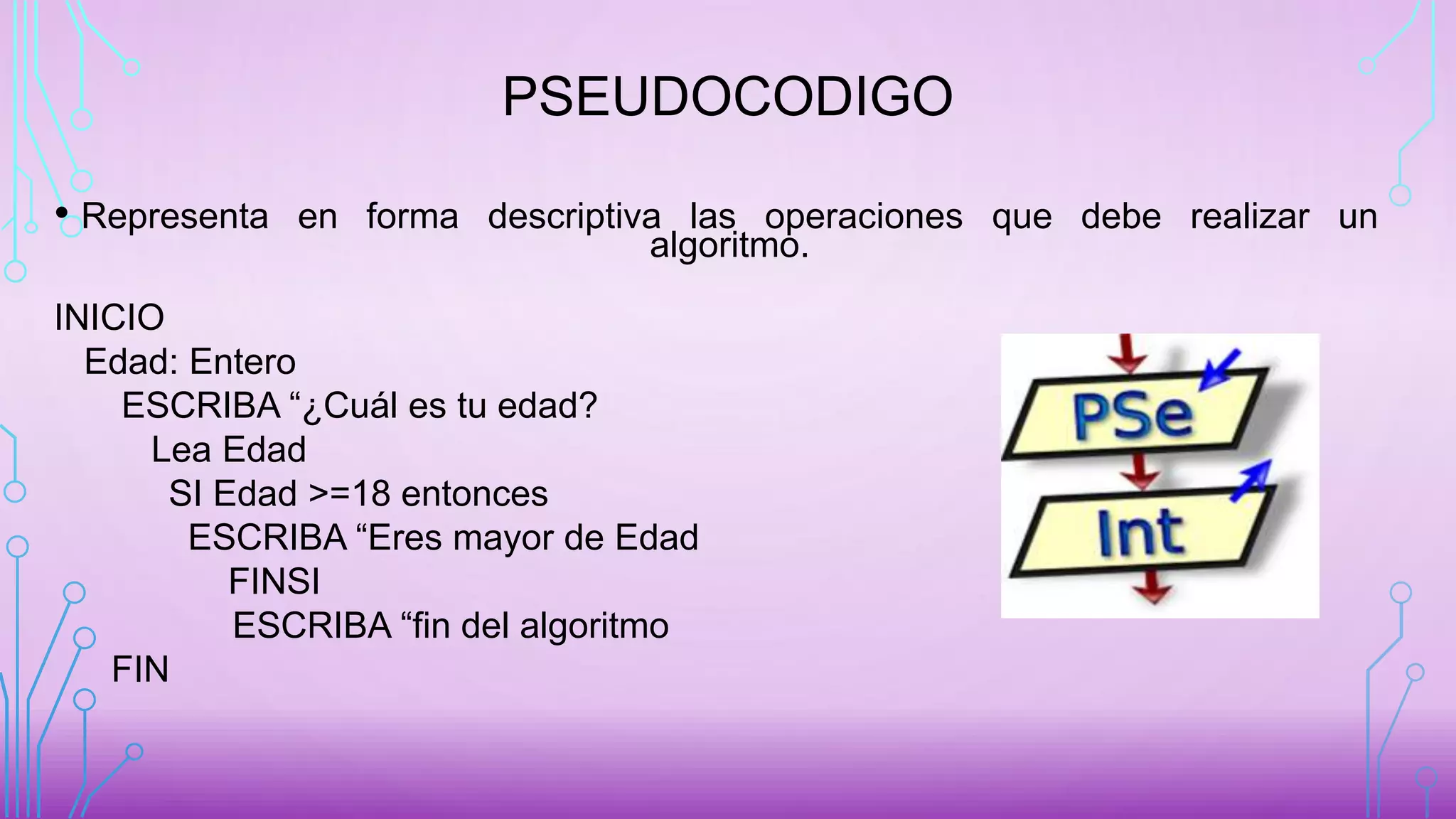 PSEUDOCODIGO

• Representa en forma descriptiva las operaciones que debe realizar un algoritmo.

INICIO
Edad: Entero
ESCRIBA “¿Cuál es tu edad?
Lea Edad
SI Edad >=18 entonces
ESCRIBA “Eres mayor de Edad
FINSI
ESCRIBA “fin del algoritmo
FIN

PSe
Int